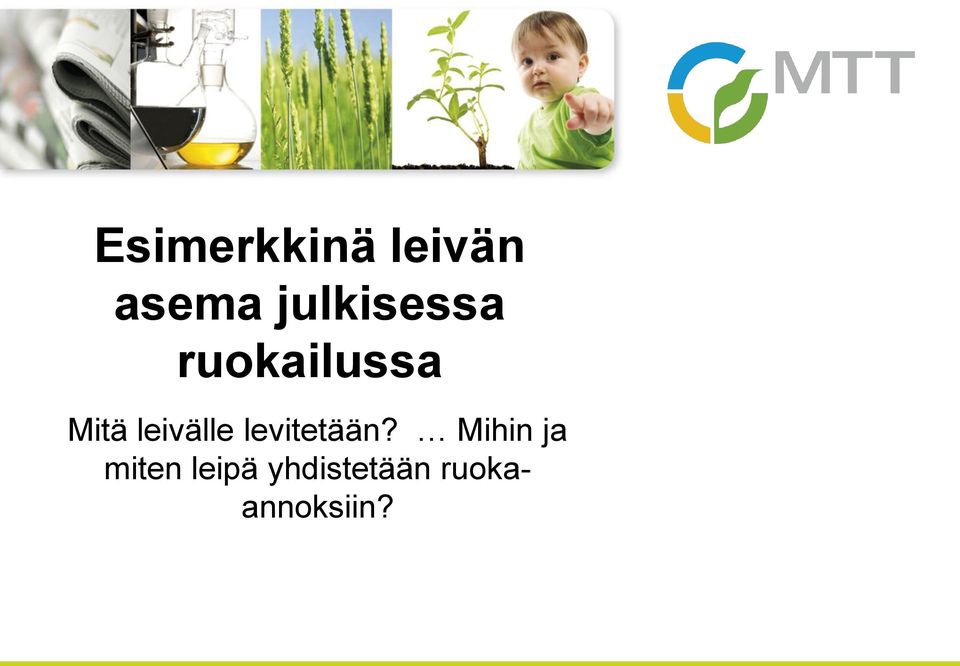 MTT

Esimerkkinä leivän asema julkisessa ruokailussa

Mitä leivälle levitetään? … Mihin ja miten leipä yhdistetään ruoka-annoksiin?